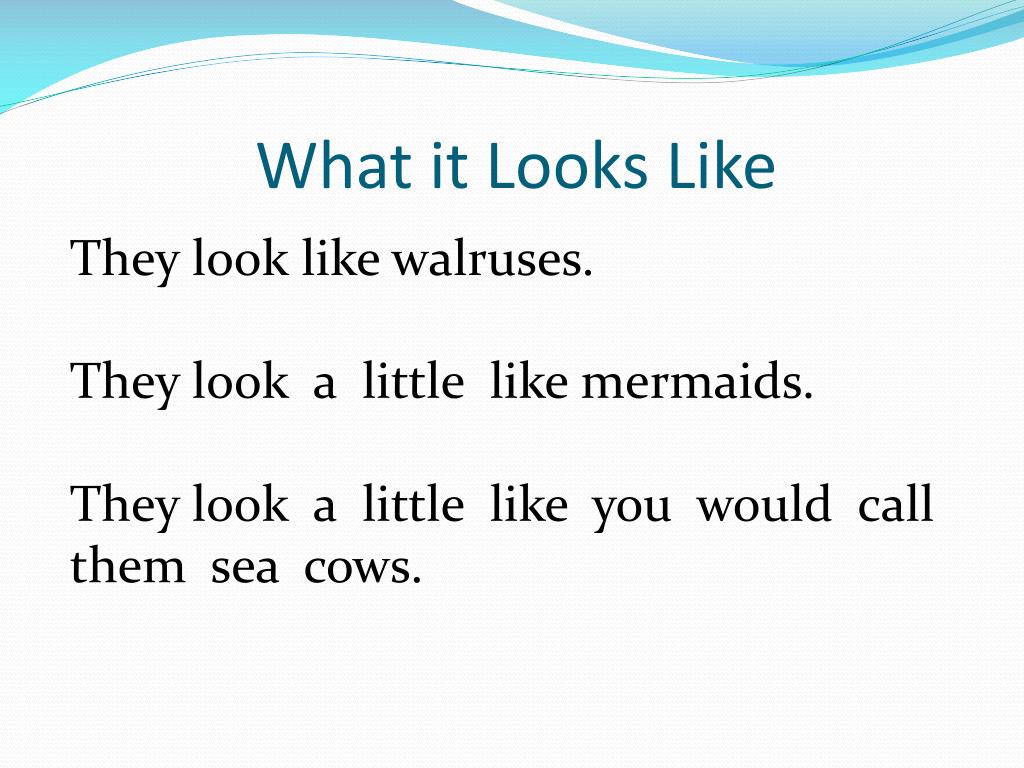 What it Looks Like

They look like walruses.

They look a little like mermaids.

They look a little like you would call them sea cows.